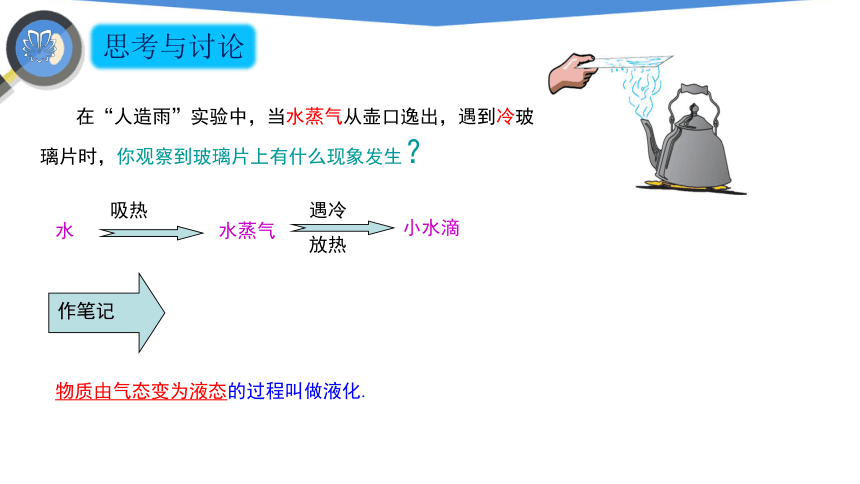 思考与讨论

在“人造雨”实验中，当水蒸气从壶口逸出，遇到冷玻璃片时，你观察到玻璃片上有什么现象发生？

水 吸热 水蒸气 遇冷 放热 小水滴

作笔记

物质由气态变为液态的过程叫做液化.